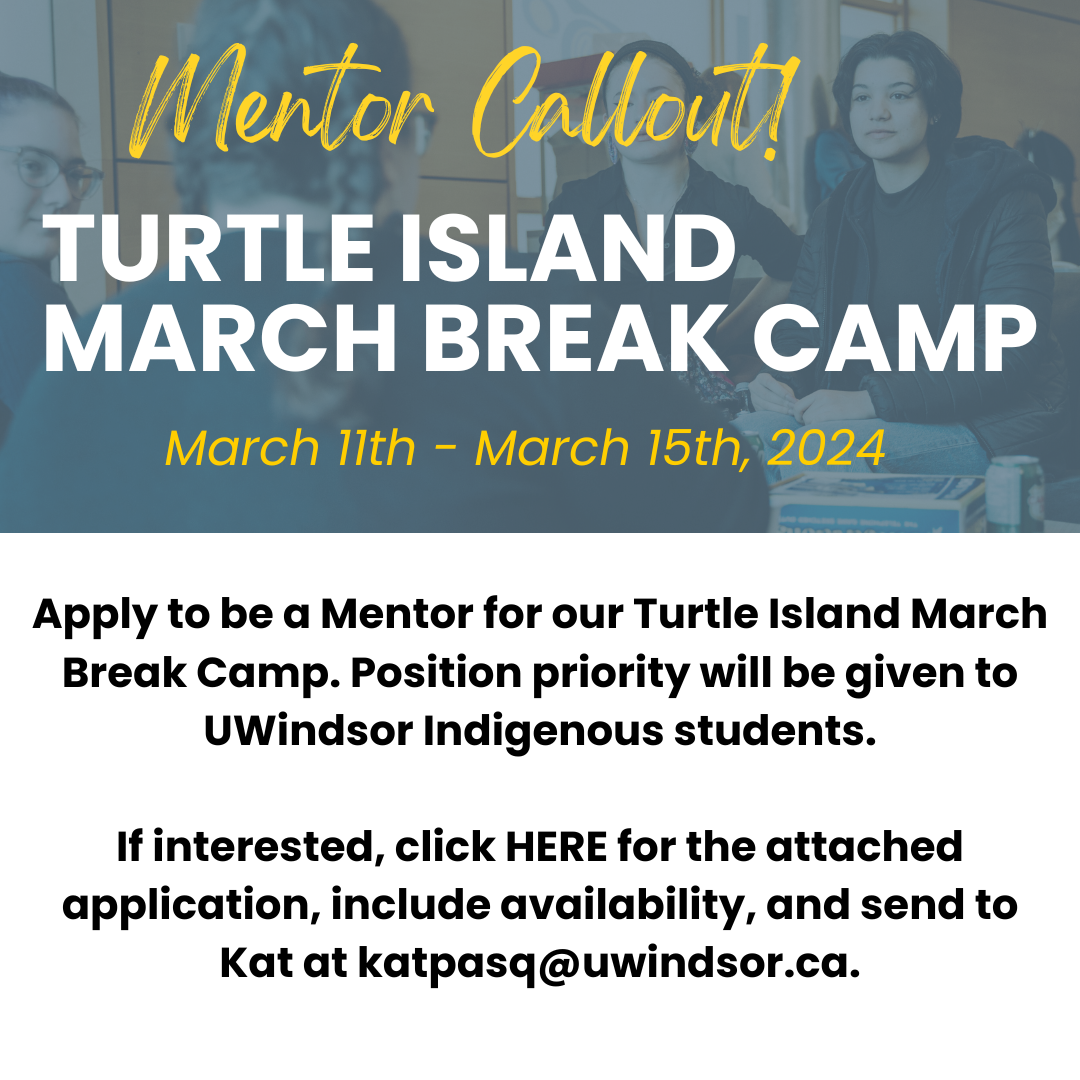 Mentor Callout!

TURTLE ISLAND MARCH BREAK CAMP

March 11th - March 15th, 2024

Apply to be a Mentor for our Turtle Island March Break Camp. Position priority will be given to UWindsor Indigenous students.

If interested, click HERE for the attached application, include availability, and send to Kat at katpasq@uwindsor.ca.